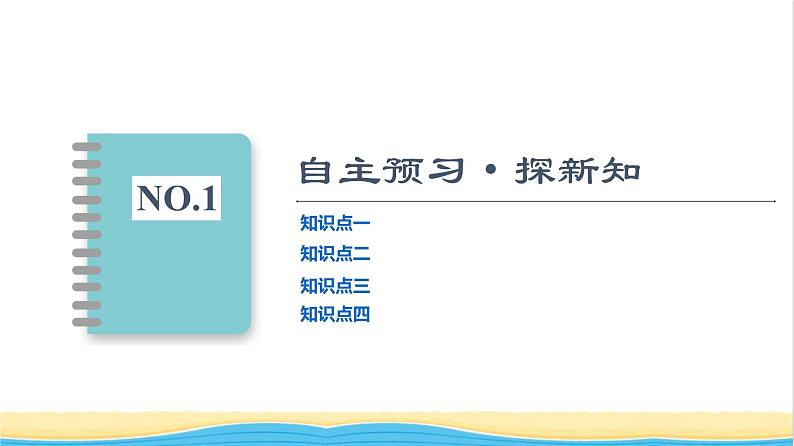 NO.1

自主预习·探新知

知识点一
知识点二
知识点三
知识点四